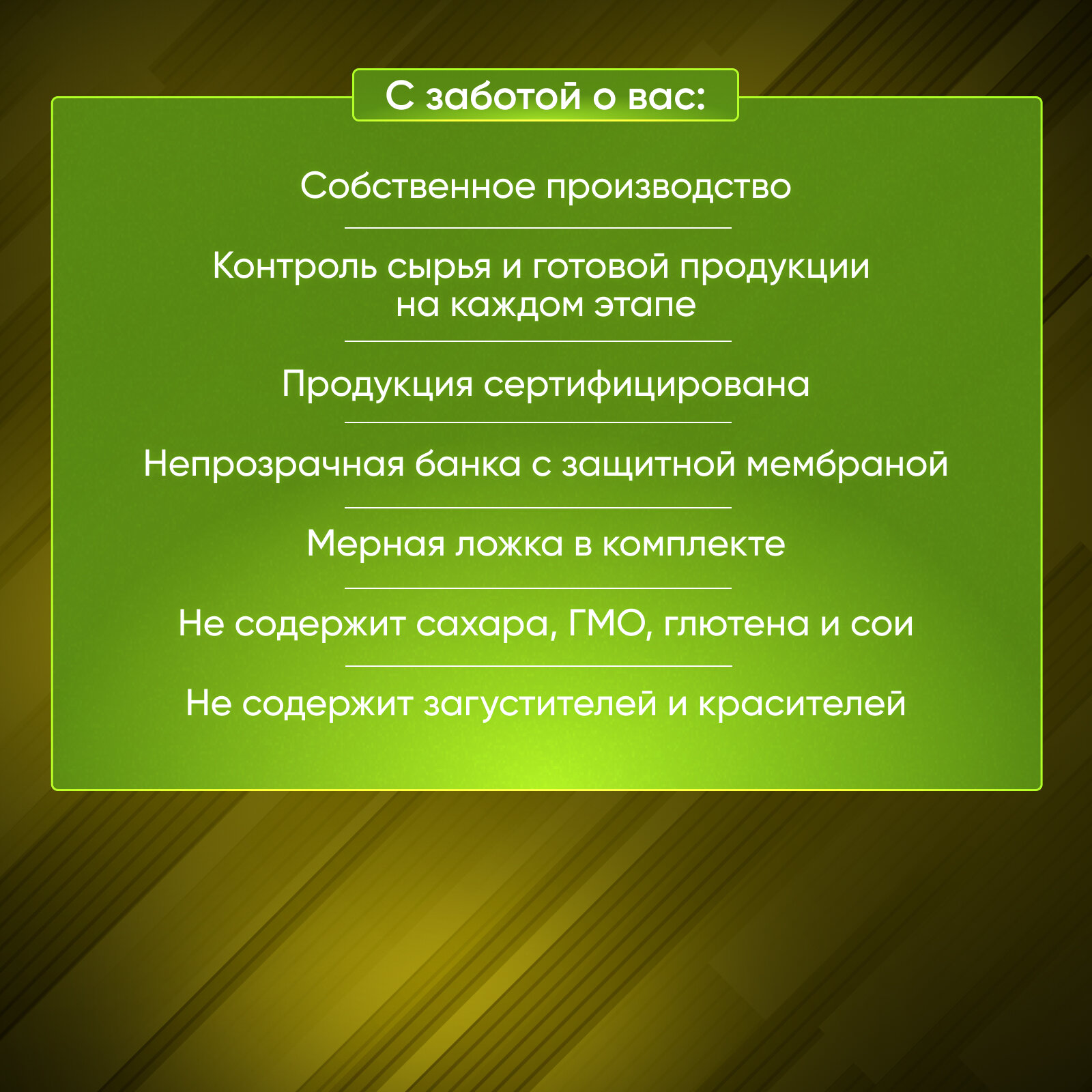 С заботой о вас:

Собственное производство

Контроль сырья и готовой продукции на каждом этапе

Продукция сертифицирована

Непрозрачная банка с защитной мембраной

Мерная ложка в комплекте

Не содержит сахара, ГМО, глютена и сои

Не содержит загустителей и красителей